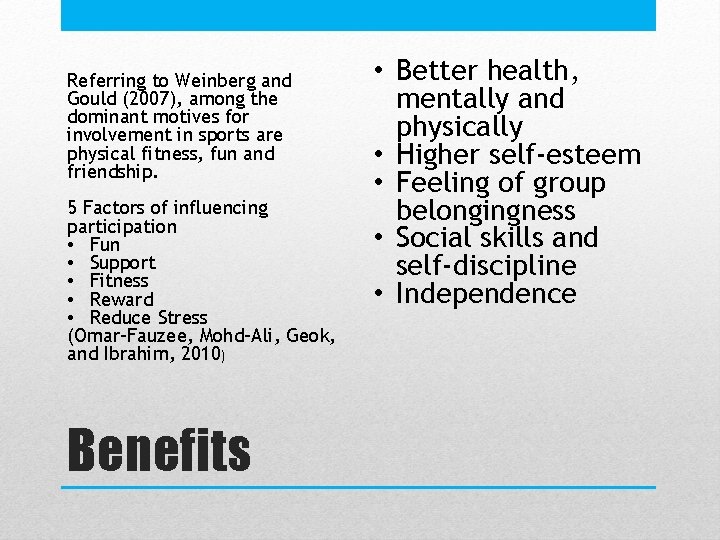 Referring to Weinberg and Gould (2007), among the dominant motives for involvement in sports are physical fitness, fun and friendship.

5 Factors of influencing participation
• Fun
• Support
• Fitness
• Reward
• Reduce Stress
(Omar-Fauzee, Mohd-Ali, Geok, and Ibrahim, 2010)

• Better health, mentally and physically
• Higher self-esteem
• Feeling of group belongingness
• Social skills and self-discipline
• Independence

Benefits